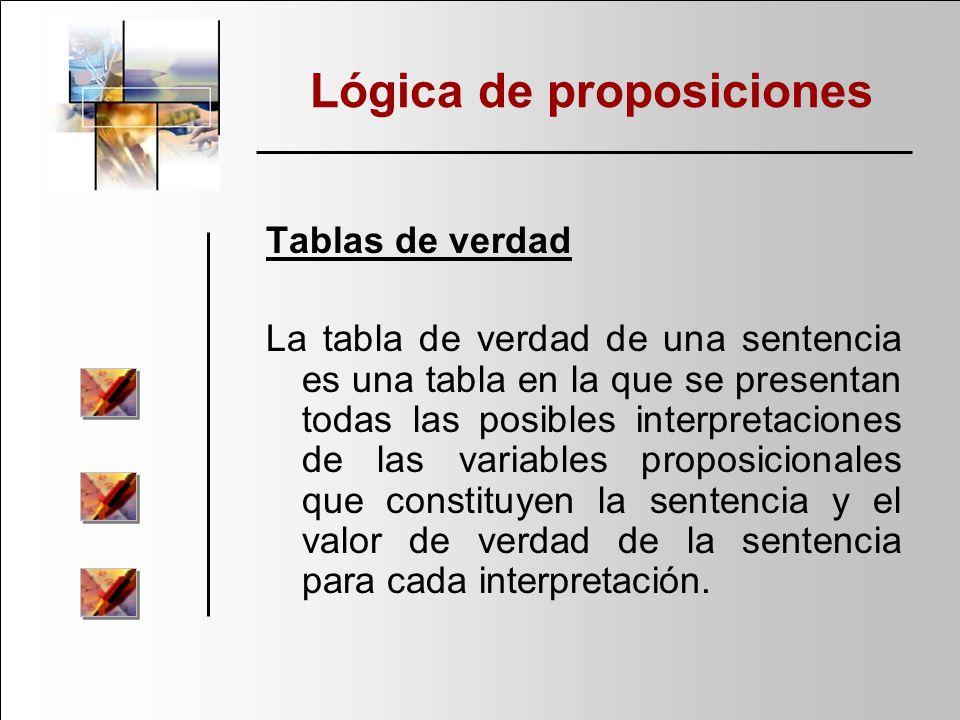 Lógica de proposiciones

Tablas de verdad

La tabla de verdad de una sentencia es una tabla en la que se presentan todas las posibles interpretaciones de las variables proposicionales que constituyen la sentencia y el valor de verdad de la sentencia para cada interpretación.